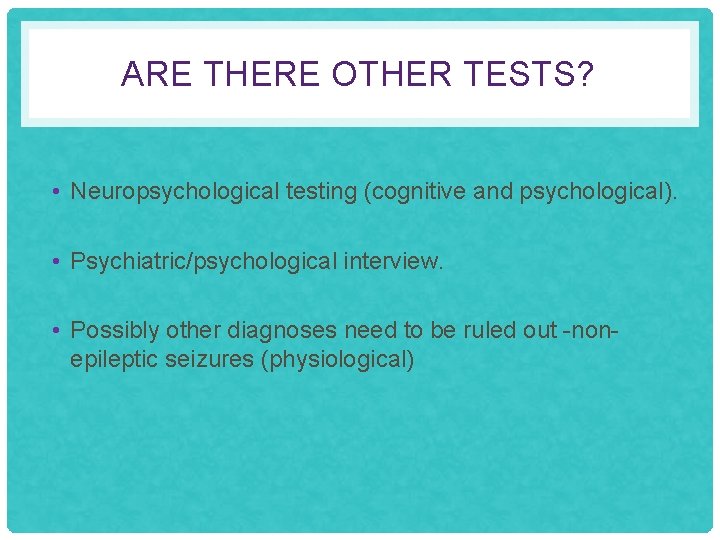 ARE THERE OTHER TESTS?

• Neuropsychological testing (cognitive and psychological).

• Psychiatric/psychological interview.

• Possibly other diagnoses need to be ruled out -non-epileptic seizures (physiological)